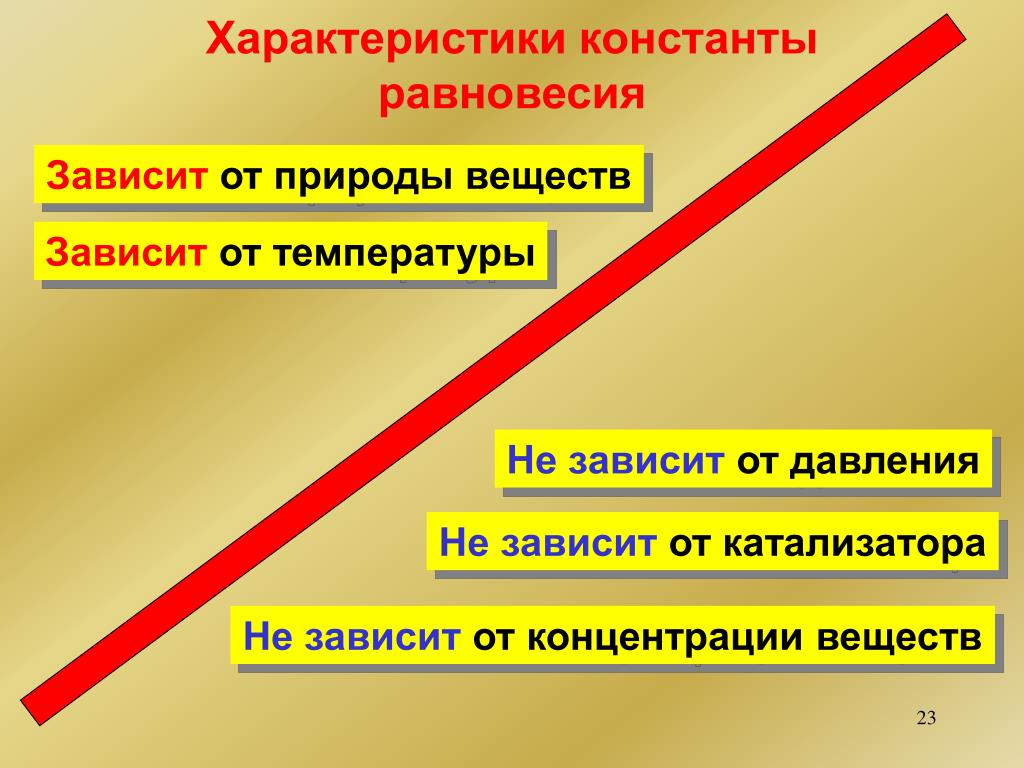 Характеристики константы равновесия

Зависит от природы веществ

Зависит от температуры

Не зависит от давления

Не зависит от катализатора

Не зависит от концентрации веществ

23